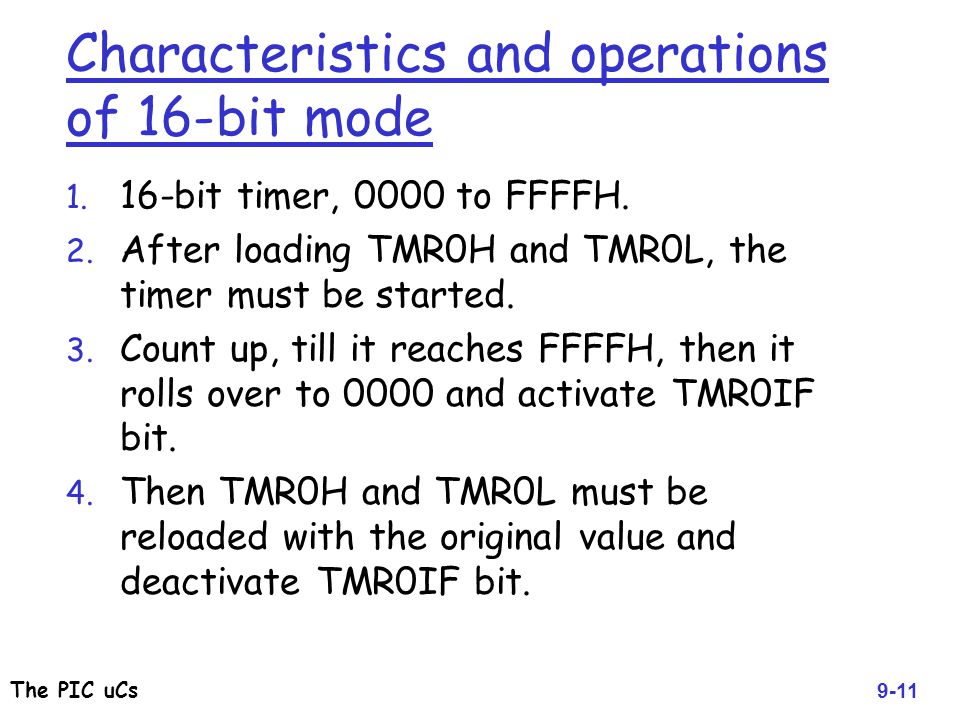 Characteristics and operations of 16-bit mode

1. 16-bit timer, 0000 to FFFFH.
2. After loading TMR0H and TMR0L, the timer must be started.
3. Count up, till it reaches FFFFH, then it rolls over to 0000 and activate TMR0IF bit.
4. Then TMR0H and TMR0L must be reloaded with the original value and deactivate TMR0IF bit.

The PIC uCs

9-11